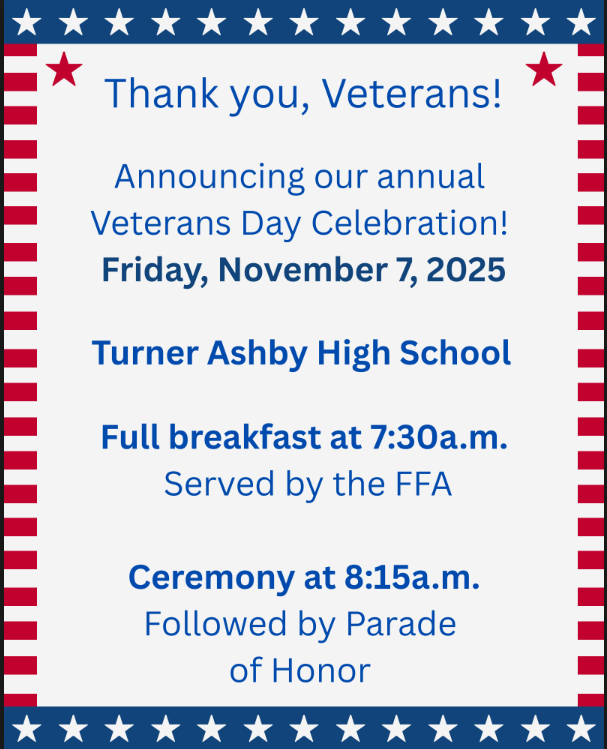 Thank you, Veterans!

Announcing our annual Veterans Day Celebration!
Friday, November 7, 2025

Turner Ashby High School

Full breakfast at 7:30a.m.
Served by the FFA

Ceremony at 8:15a.m.
Followed by Parade of Honor